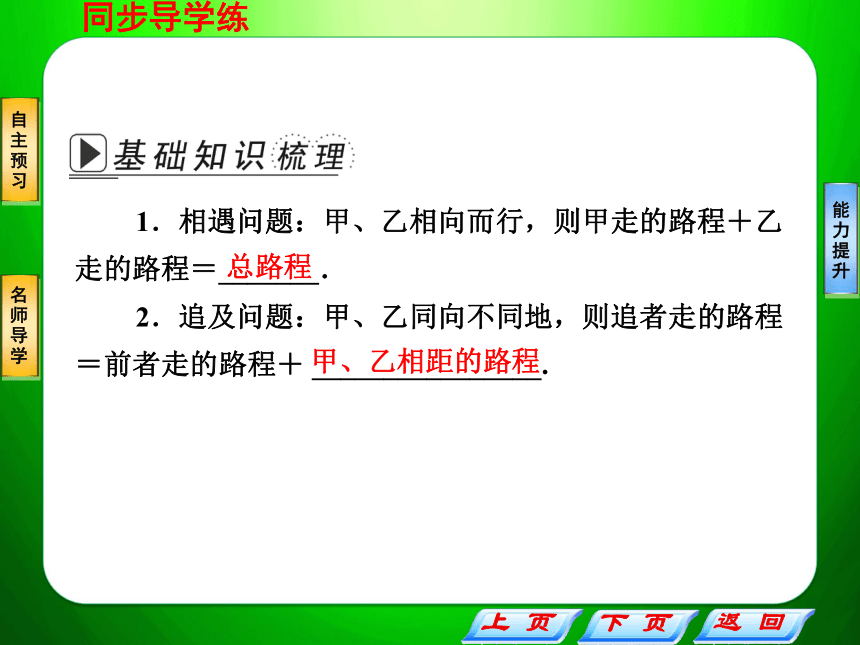 同步导学练

自主预习

名师导学

能力提升

基础知识梳理

1．相遇问题：甲、乙相向而行，则甲走的路程＋乙走的路程＝总路程.

2．追及问题：甲、乙同向不同地，则追者走的路程＝前者走的路程＋甲、乙相距的路程.

上页 下页 返回